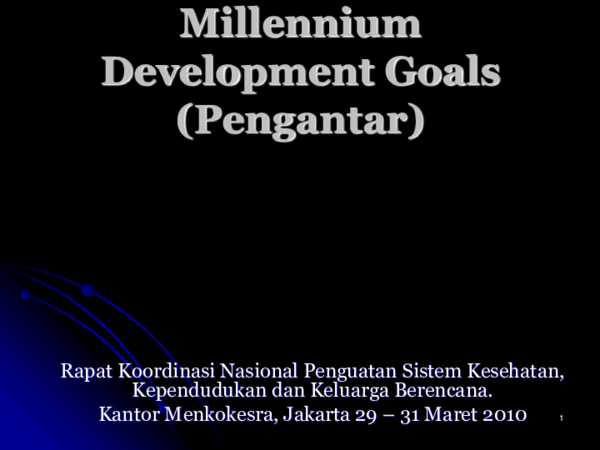 Millennium Development Goals (Pengantar)

Rapat Koordinasi Nasional Penguatan Sistem Kesehatan, Kependudukan dan Keluarga Berencana.

Kantor Menkokesra, Jakarta 29 – 31 Maret 2010

1